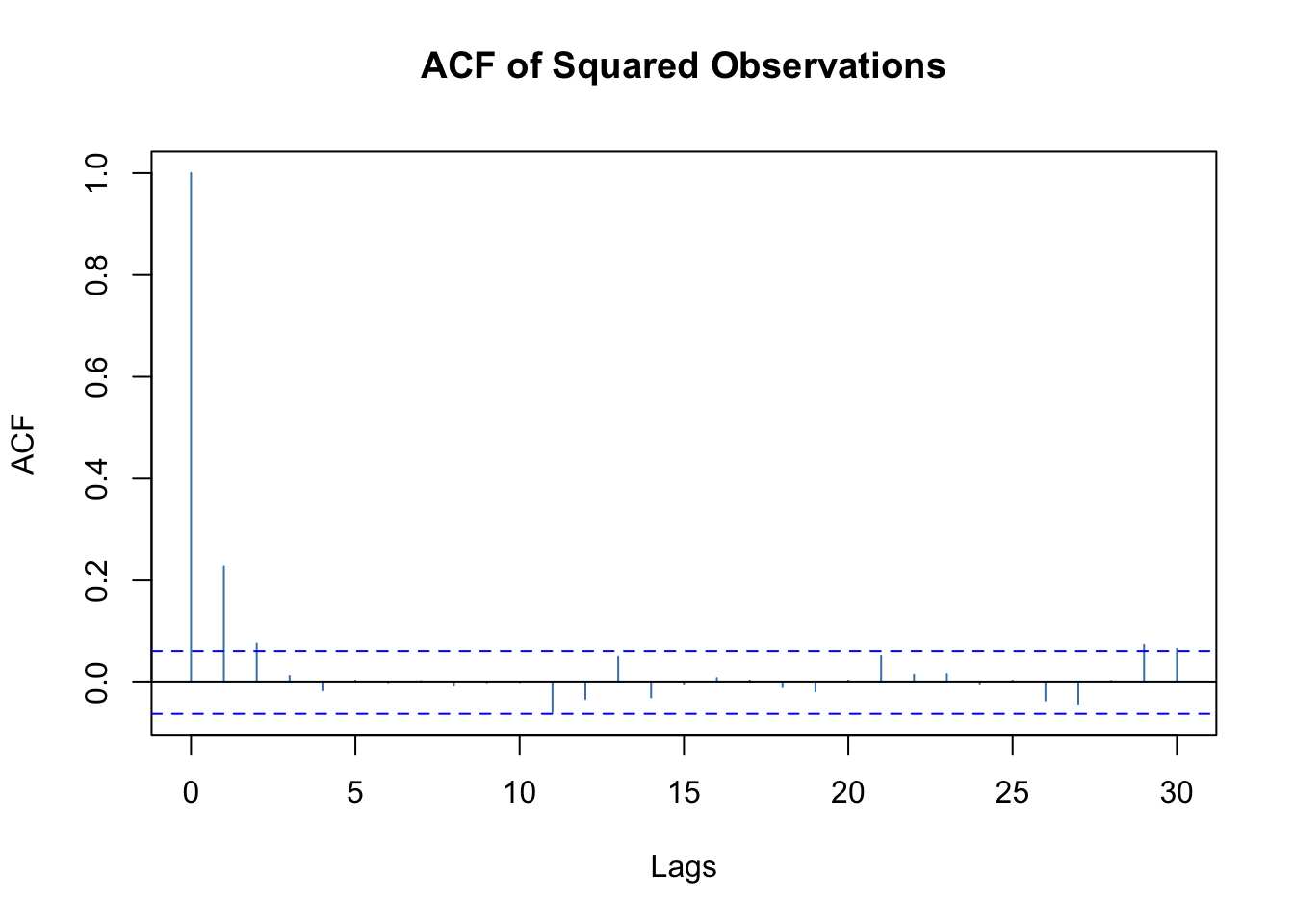 ACF of Squared Observations

ACF

1.0
0.8
0.6
0.4
0.2
0.0

0
5
10
15
20
25
30

Lags